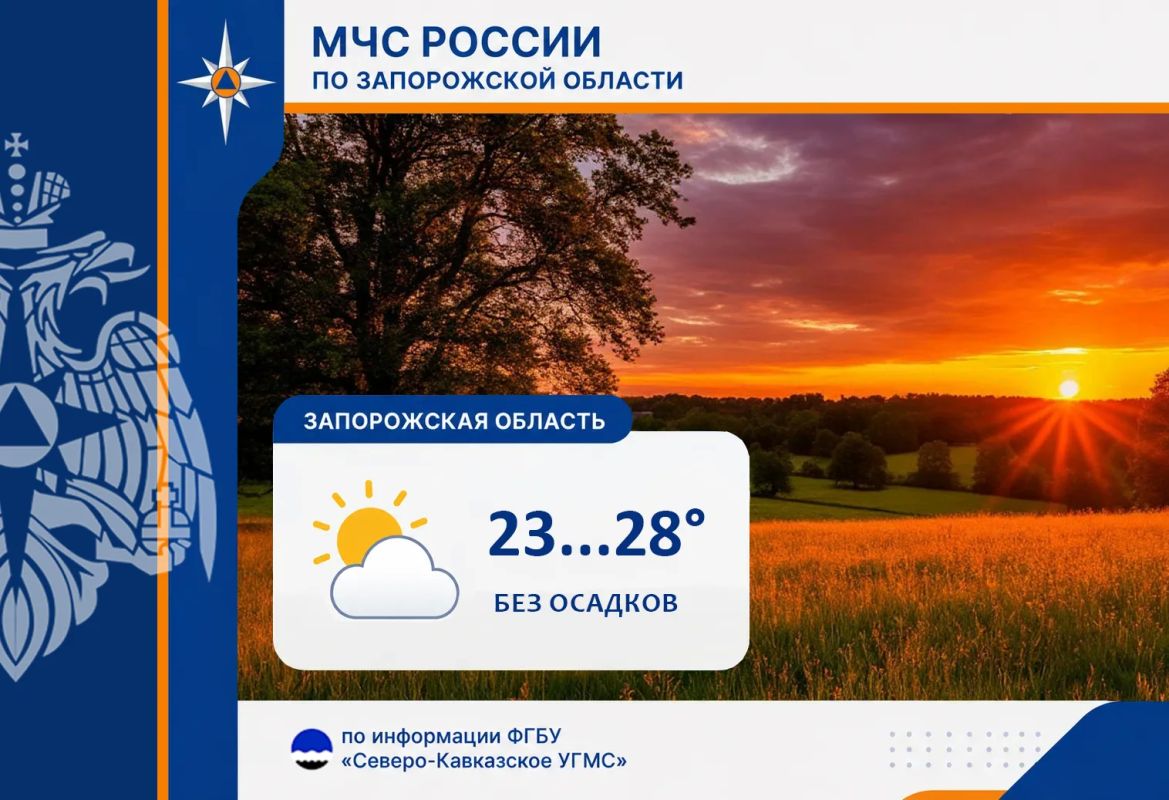 МЧС РОССИИ
ПО ЗАПОРОЖСКОЙ ОБЛАСТИ

ЗАПОРОЖСКАЯ ОБЛАСТЬ

23...28°
БЕЗ ОСАДКОВ

по информации ФГБУ «Северо-Кавказское УГМС»